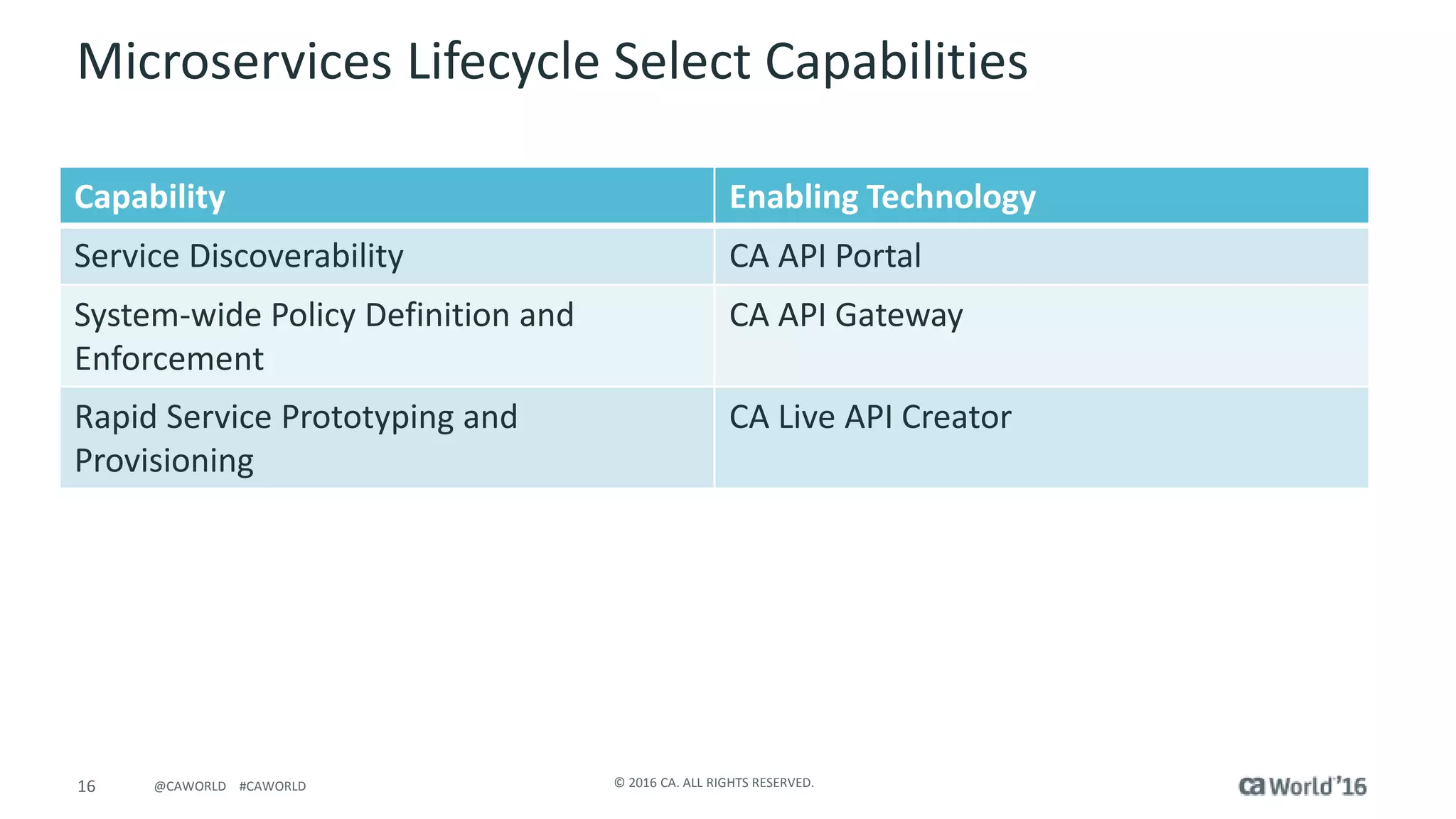 Microservices Lifecycle Select Capabilities

| Capability | Enabling Technology |
|---|---|
| Service Discoverability | CA API Portal |
| System-wide Policy Definition and Enforcement | CA API Gateway |
| Rapid Service Prototyping and Provisioning | CA Live API Creator |

16 @CAWORLD #CAWORLD

© 2016 CA. ALL RIGHTS RESERVED.

ca World'16